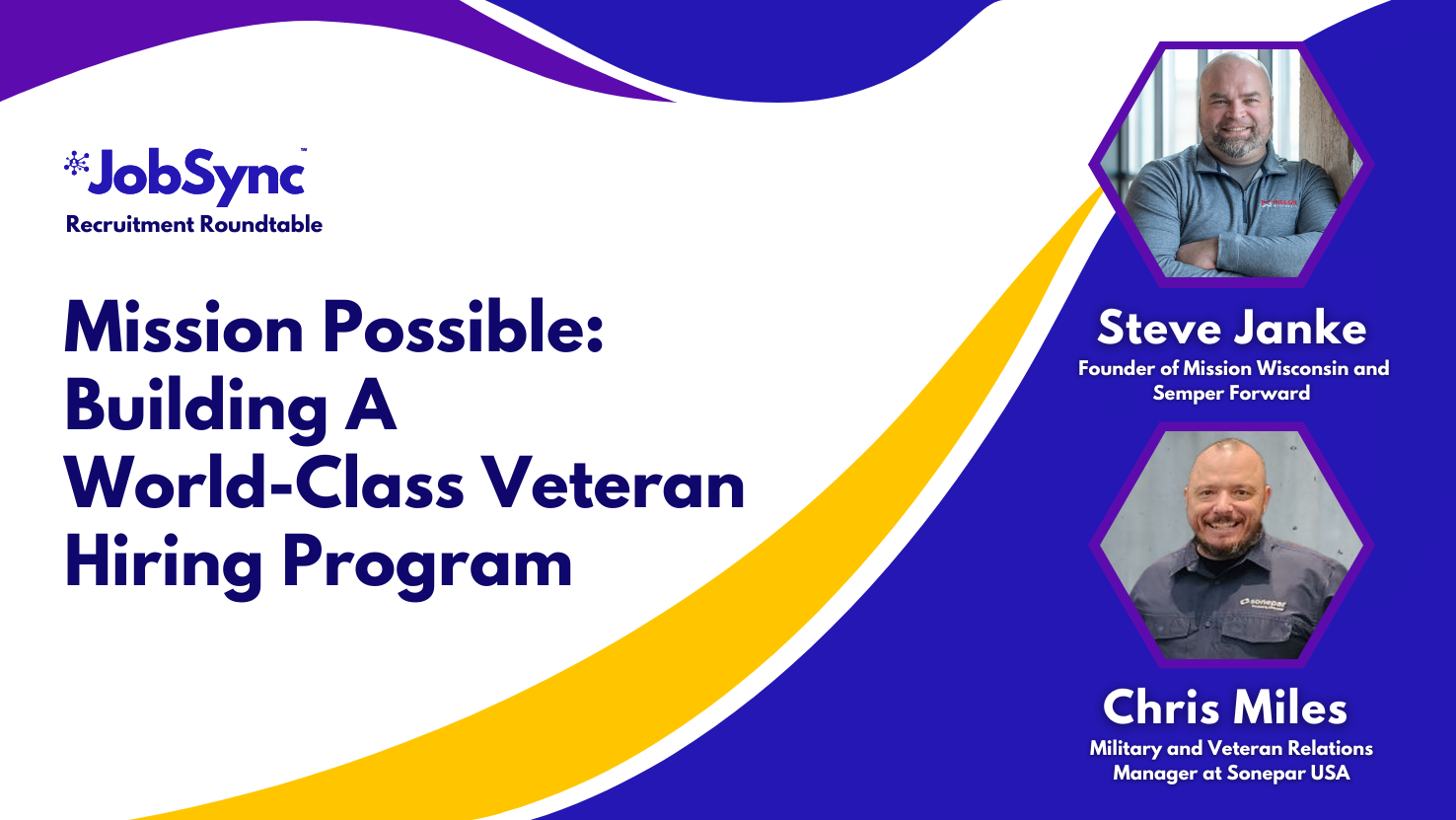 JobSync™
Recruitment Roundtable

Mission Possible: Building A World-Class Veteran Hiring Program

Steve Janke
Founder of Mission Wisconsin and Semper Forward

sonepar

Chris Miles
Military and Veteran Relations Manager at Sonepar USA